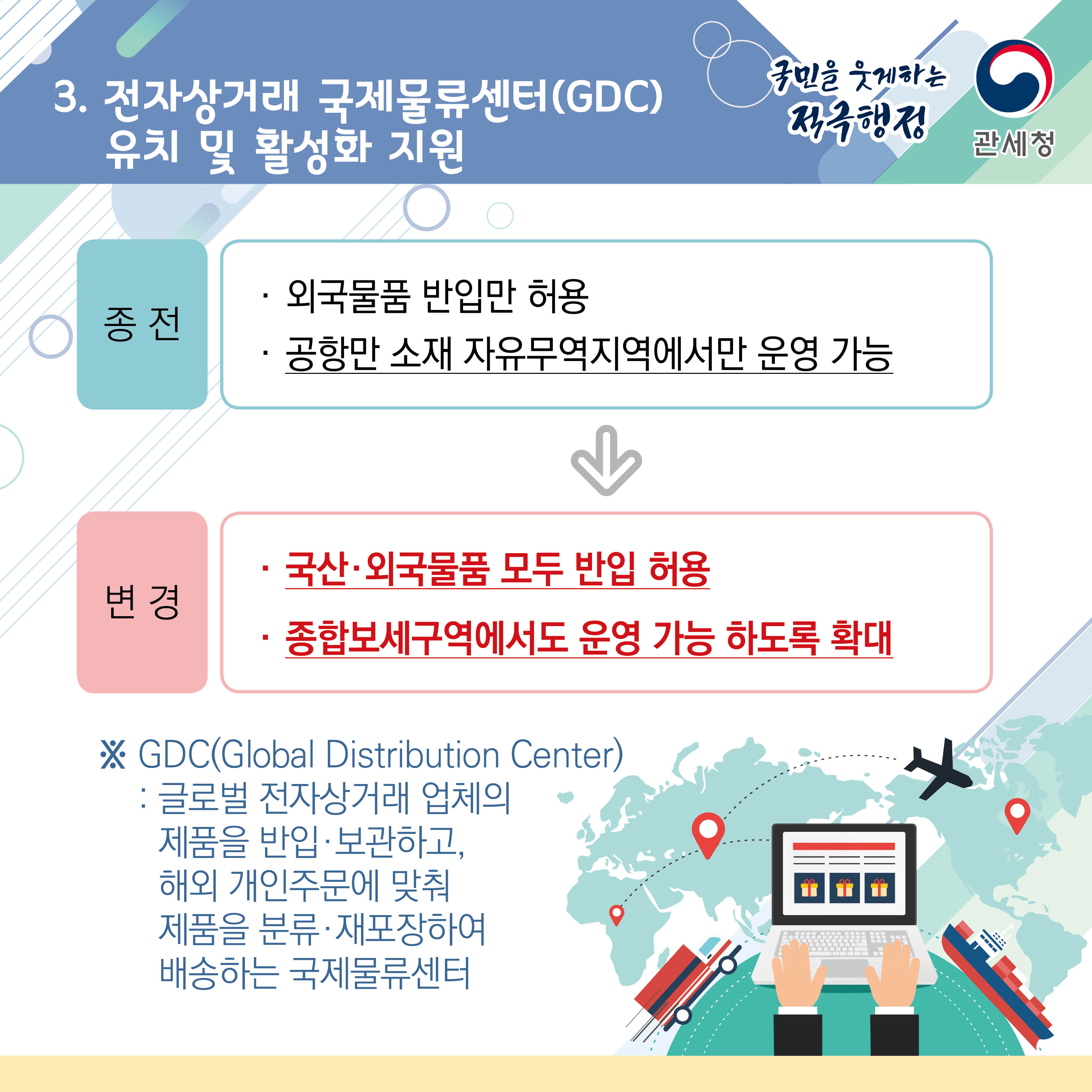 3. 전자상거래 국제물류센터(GDC) 유치 및 활성화 지원

국민을 웃게하는 적극행정

관세청

종 전

· 외국물품 반입만 허용
· 공항만 소재 자유무역지역에서만 운영 가능

변 경

· 국산·외국물품 모두 반입 허용
· 종합보세구역에서도 운영 가능 하도록 확대

※ GDC(Global Distribution Center)
: 글로벌 전자상거래 업체의 제품을 반입·보관하고, 해외 개인주문에 맞춰 제품을 분류·재포장하여 배송하는 국제물류센터